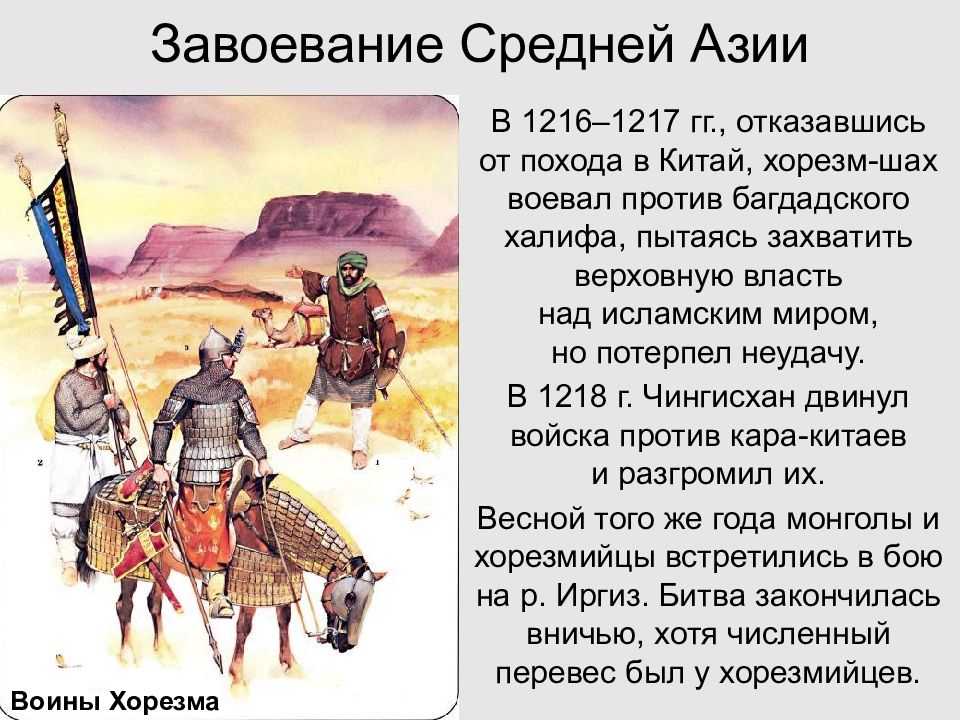 Завоевание Средней Азии

В 1216–1217 гг., отказавшись от похода в Китай, хорезм-шах воевал против багдадского халифа, пытаясь захватить верховную власть над исламским миром, но потерпел неудачу.

В 1218 г. Чингисхан двинул войска против кара-китаев и разгромил их.

Весной того же года монголы и хорезмийцы встретились в бою на р. Иргиз. Битва закончилась вничью, хотя численный перевес был у хорезмийцев.

3

2

1

Воины Хорезма